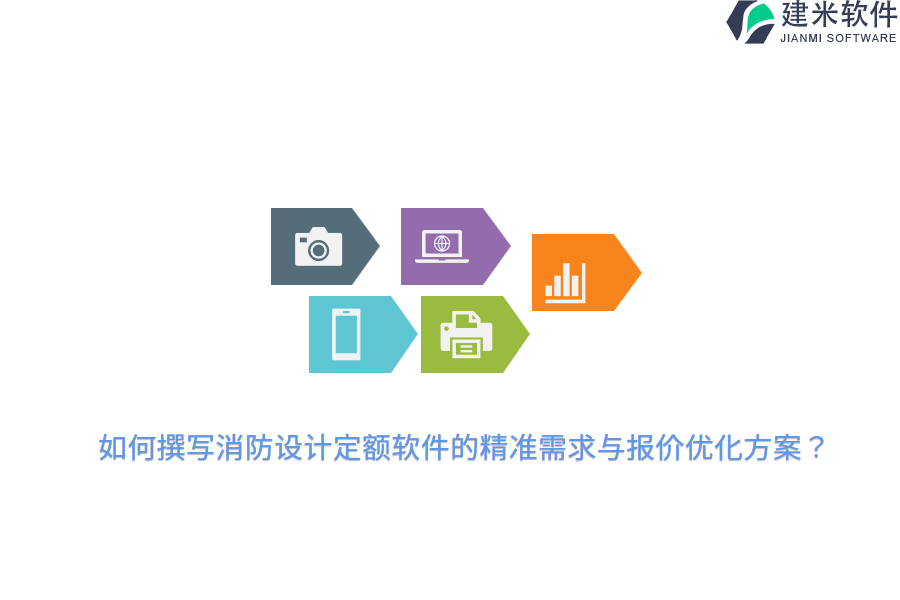 建米软件
JIANMI SOFTWARE

如何撰写消防设计定额软件的精准需求与报价优化方案？